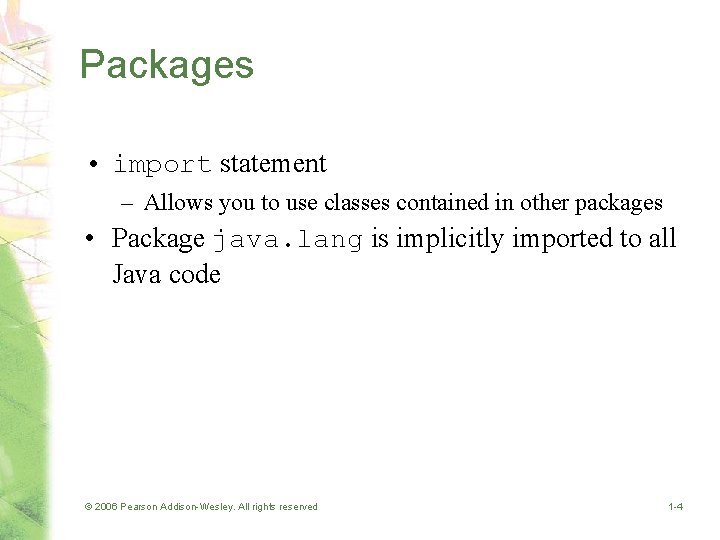 Packages

• import statement
– Allows you to use classes contained in other packages
• Package java.lang is implicitly imported to all Java code

© 2006 Pearson Addison-Wesley. All rights reserved

1-4